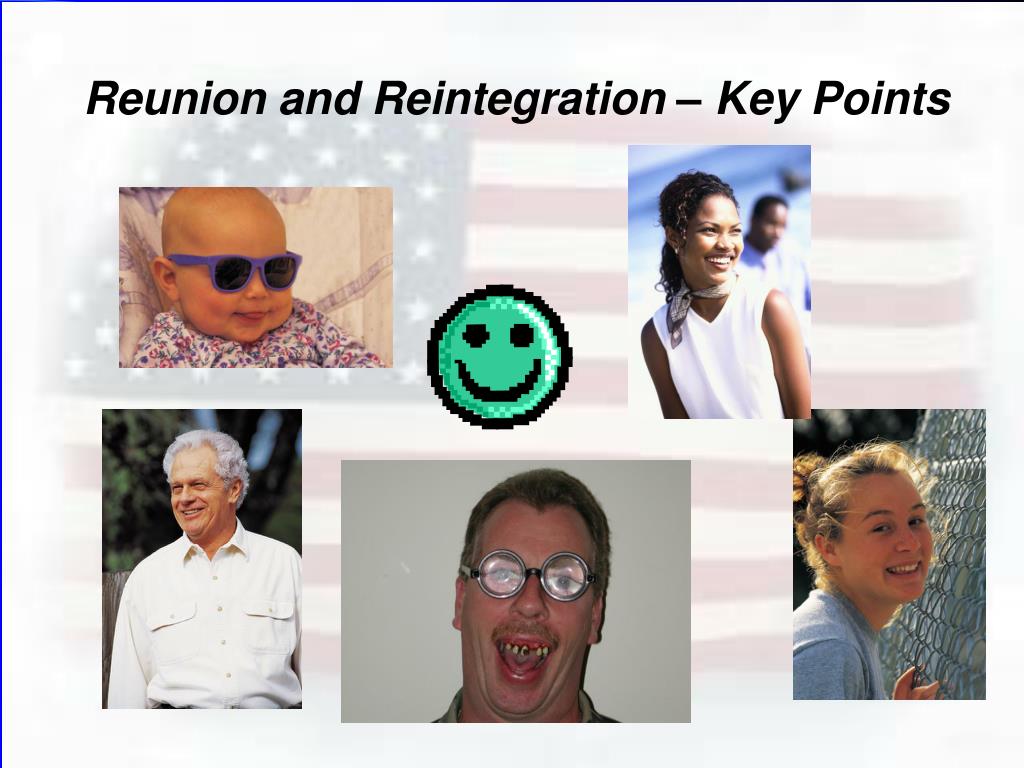 Reunion and Reintegration – Key Points